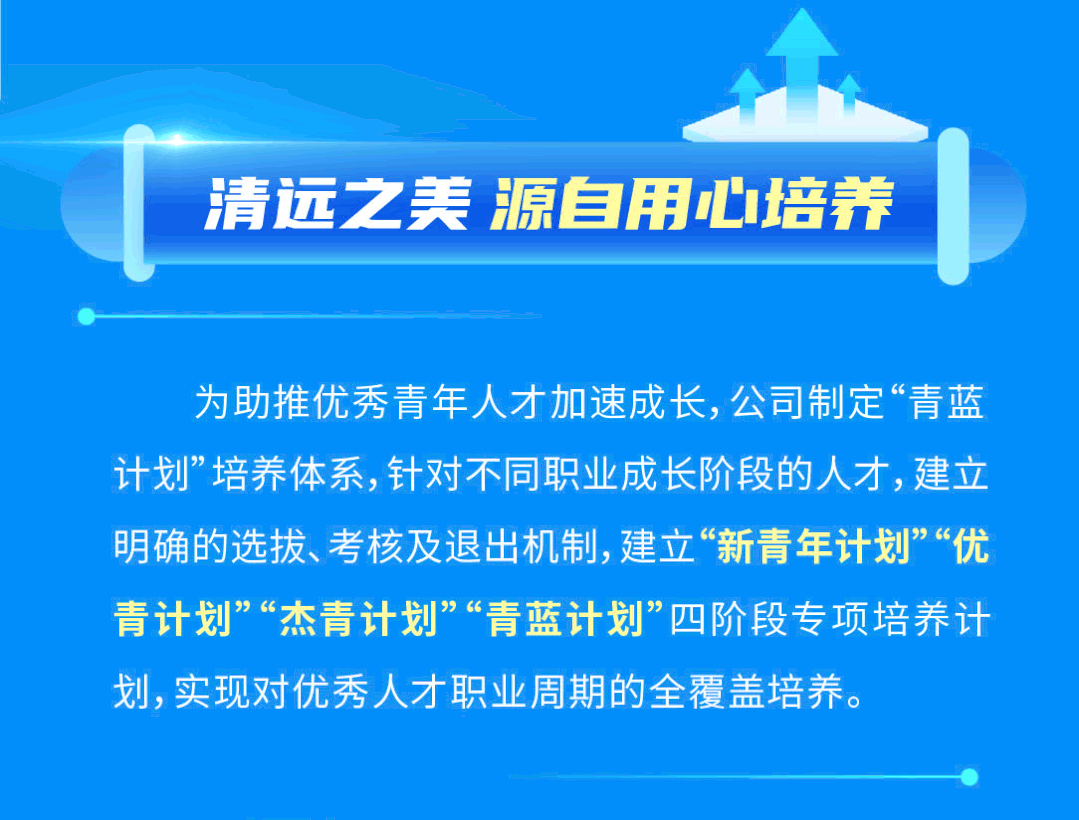 清远之美 源自用心培养

为助推优秀青年人才加速成长，公司制定“青蓝计划”培养体系，针对不同职业成长阶段的人才，建立明确的选拔、考核及退出机制，建立“新青年计划”“优青计划”“杰青计划”“青蓝计划”四阶段专项培养计划，实现对优秀人才职业周期的全覆盖培养。